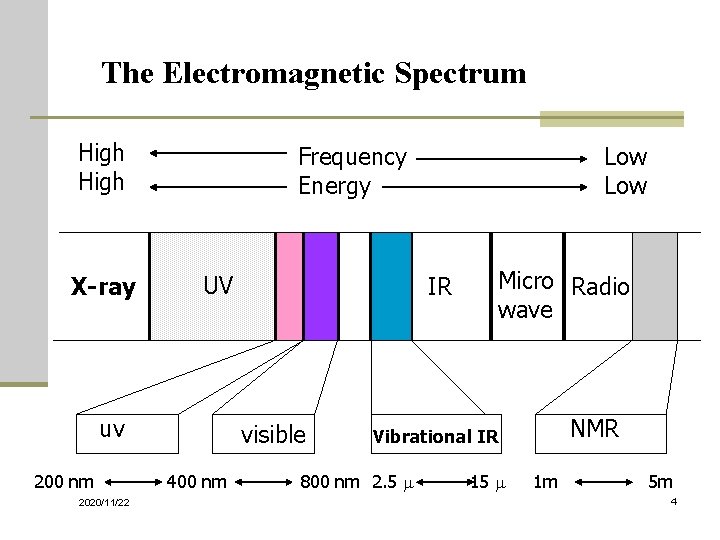 The Electromagnetic Spectrum

High ← Frequency → Low
High ← Energy → Low

X-ray
UV
IR
Micro wave
Radio

uv
visible
Vibrational IR
NMR

200 nm ↔ 400 nm ↔ 800 nm 2.5 $\mu$ ↔ 15 $\mu$ 1m ↔ 5m

2020/11/22

4